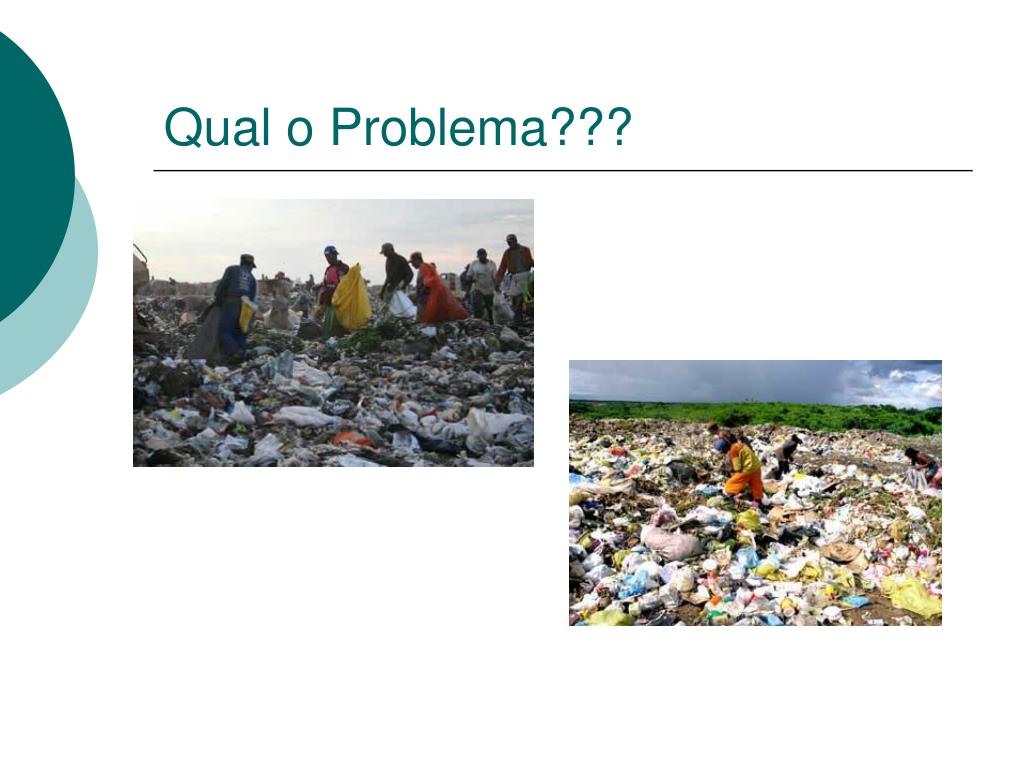 Qual o Problema???